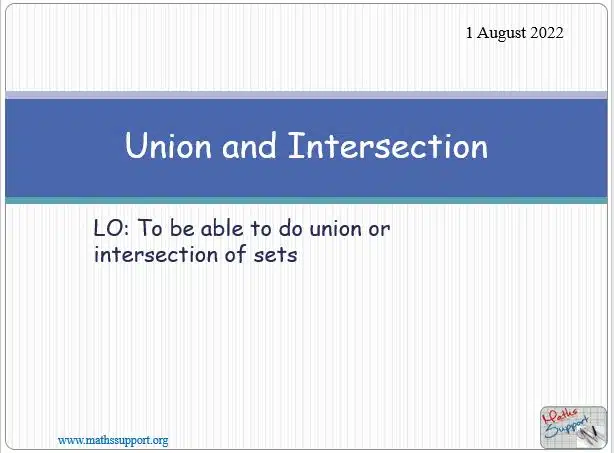 1 August 2022

Union and Intersection

LO: To be able to do union or intersection of sets

www.mathssupport.org

Maths Support